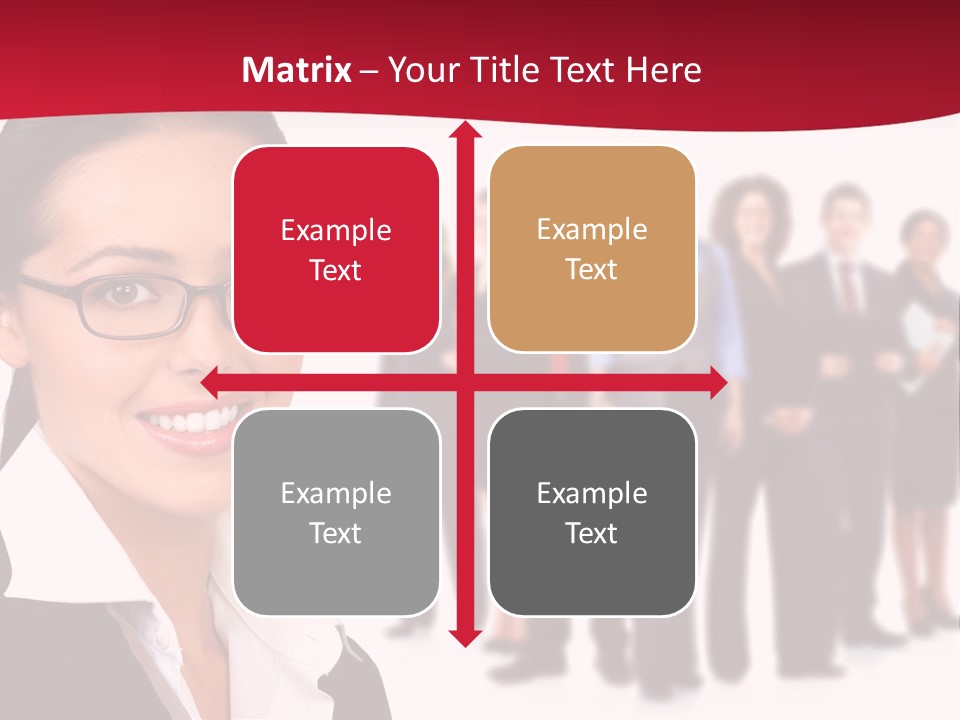 Matrix – Your Title Text Here

Example Text

Example Text

Example Text

Example Text